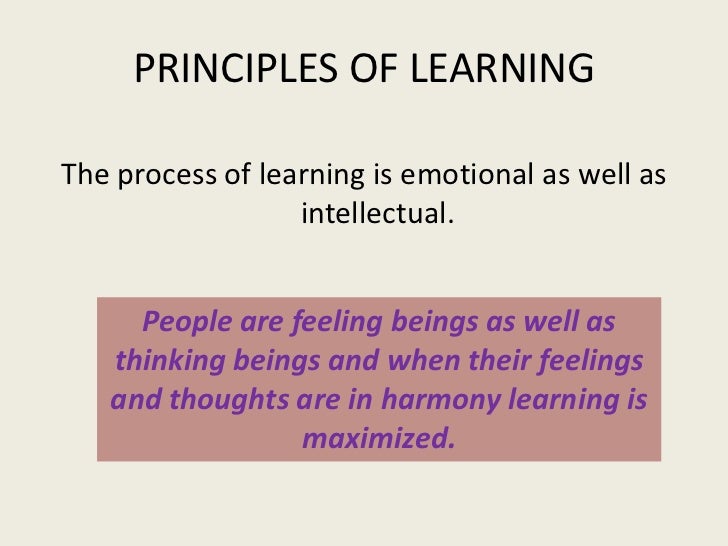 PRINCIPLES OF LEARNING

The process of learning is emotional as well as intellectual.

People are feeling beings as well as thinking beings and when their feelings and thoughts are in harmony learning is maximized.